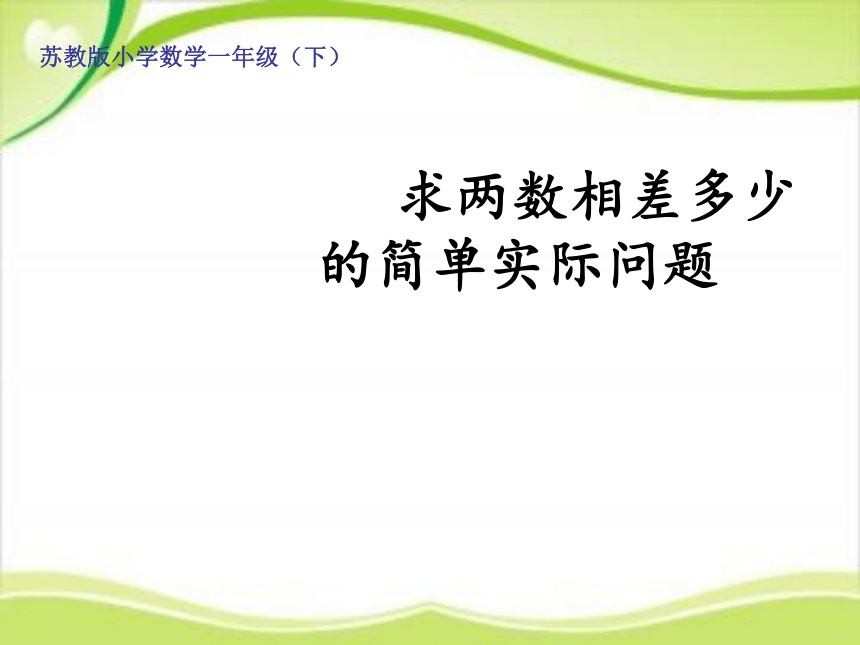 苏教版小学数学一年级（下）

求两数相差多少的简单实际问题